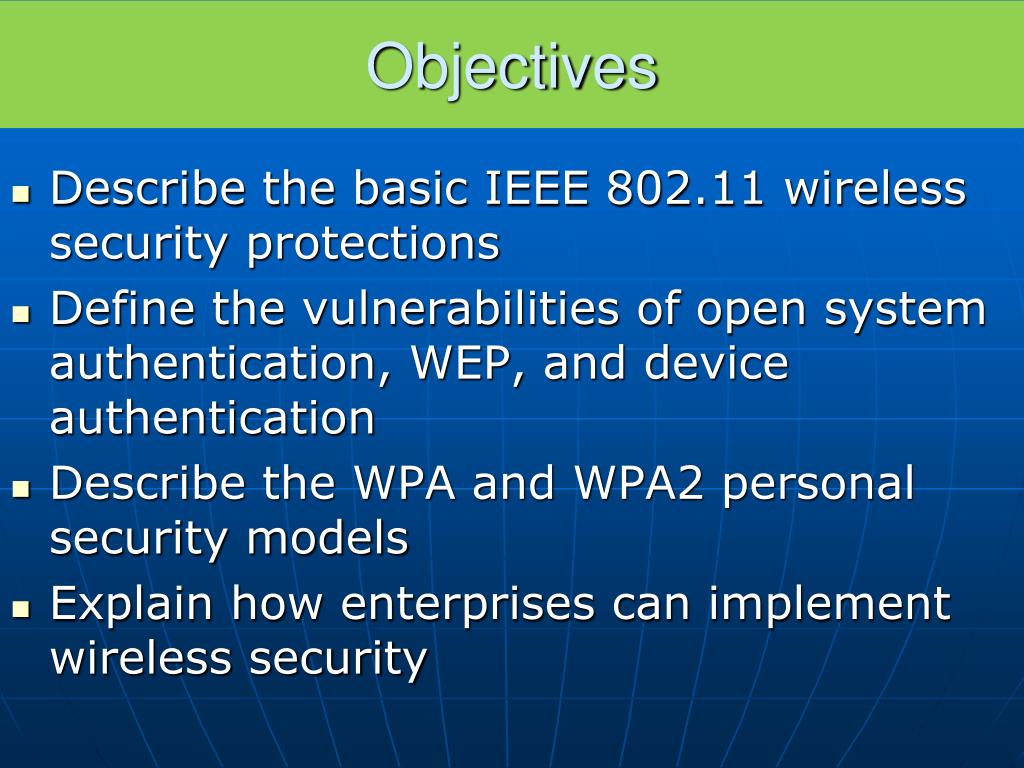 Objectives

- Describe the basic IEEE 802.11 wireless security protections
- Define the vulnerabilities of open system authentication, WEP, and device authentication
- Describe the WPA and WPA2 personal security models
- Explain how enterprises can implement wireless security